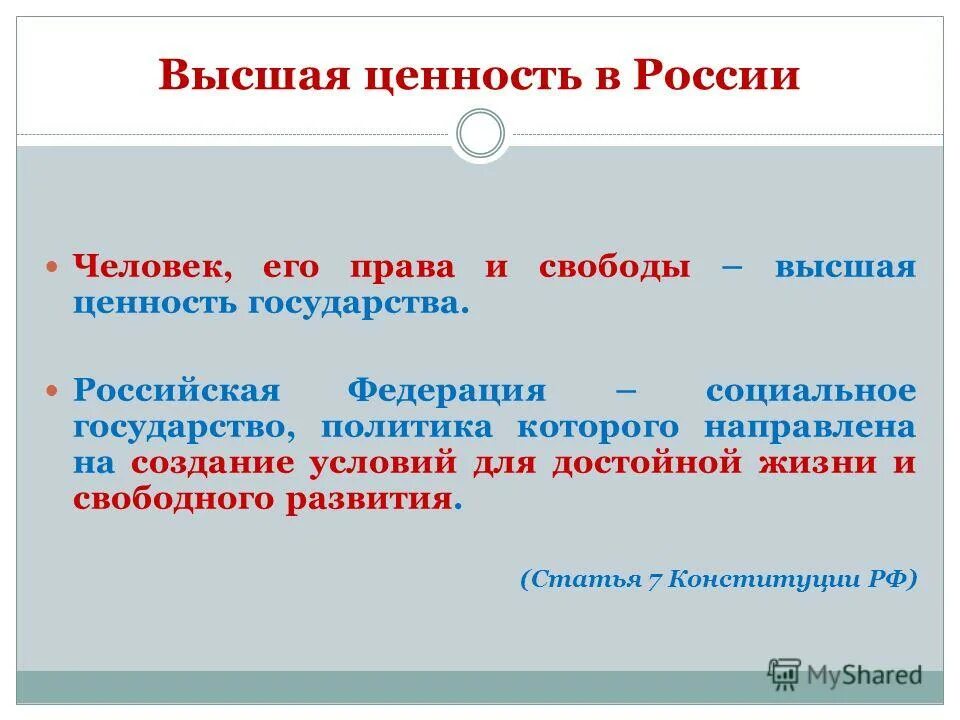 Высшая ценность в России

Человек, его права и свободы – высшая ценность государства.

Российская Федерация – социальное государство, политика которого направлена на создание условий для достойной жизни и свободного развития.

(Статья 7 Конституции РФ)

MyShared